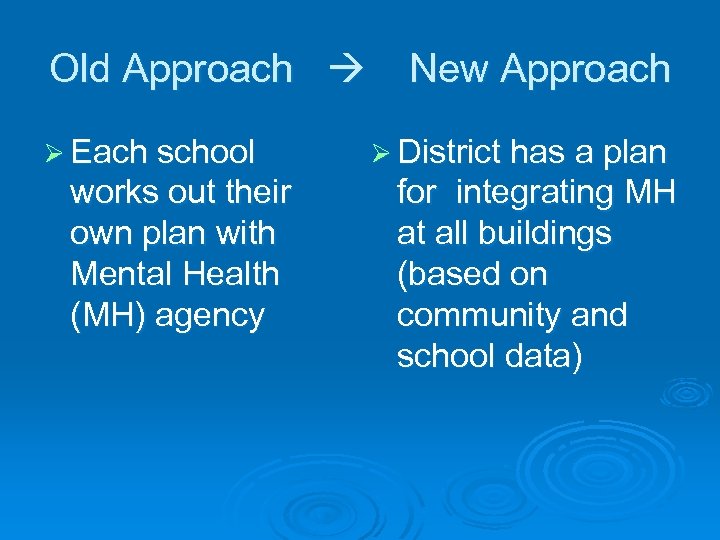 Old Approach → New Approach

➢ Each school works out their own plan with Mental Health (MH) agency

➢ District has a plan for integrating MH at all buildings (based on community and school data)